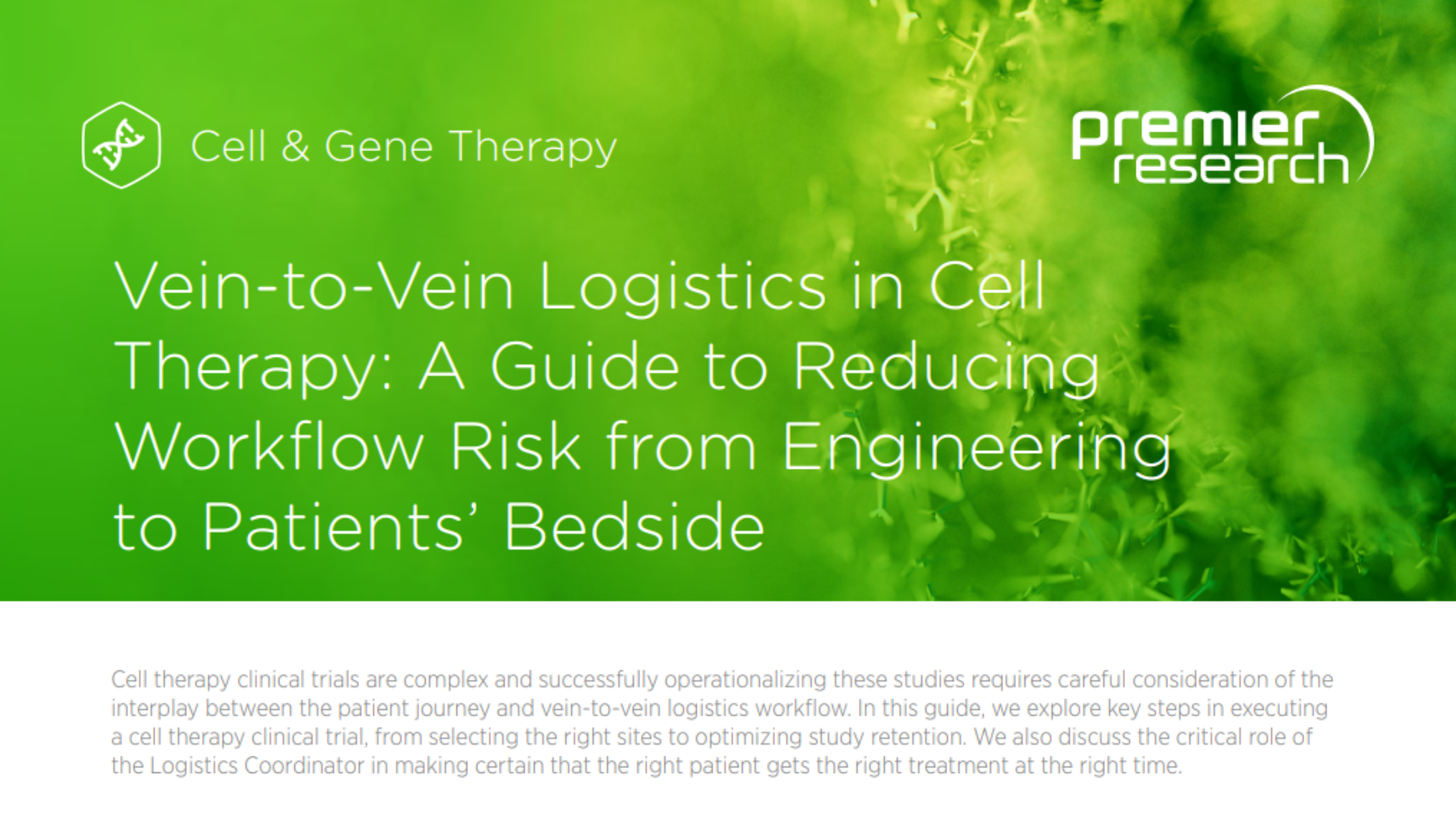 Cell & Gene Therapy

premier research

Vein-to-Vein Logistics in Cell Therapy: A Guide to Reducing Workflow Risk from Engineering to Patients' Bedside

Cell therapy clinical trials are complex and successfully operationalizing these studies requires careful consideration of the interplay between the patient journey and vein-to-vein logistics workflow. In this guide, we explore key steps in executing a cell therapy clinical trial, from selecting the right sites to optimizing study retention. We also discuss the critical role of the Logistics Coordinator in making certain that the right patient gets the right treatment at the right time.